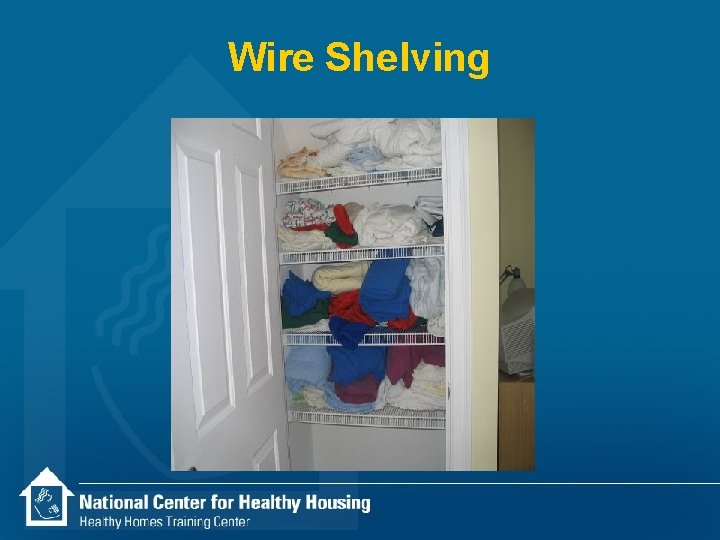 Wire Shelving

National Center for Healthy Housing
Healthy Homes Training Center